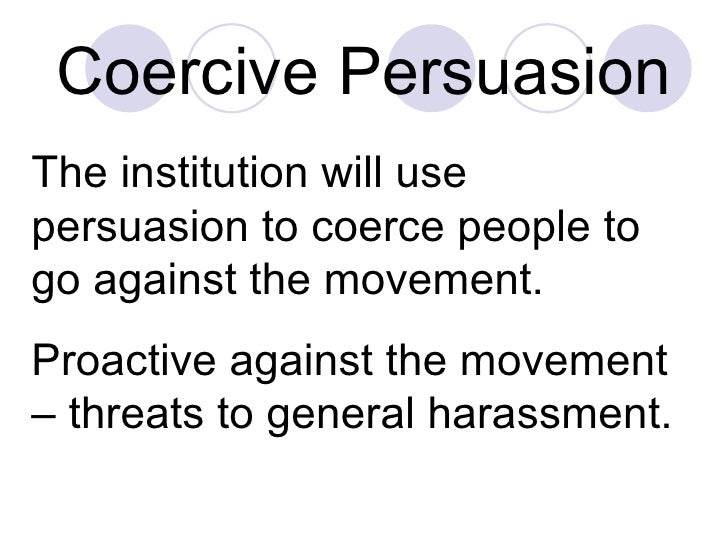 Coercive Persuasion

The institution will use persuasion to coerce people to go against the movement.

Proactive against the movement – threats to general harassment.